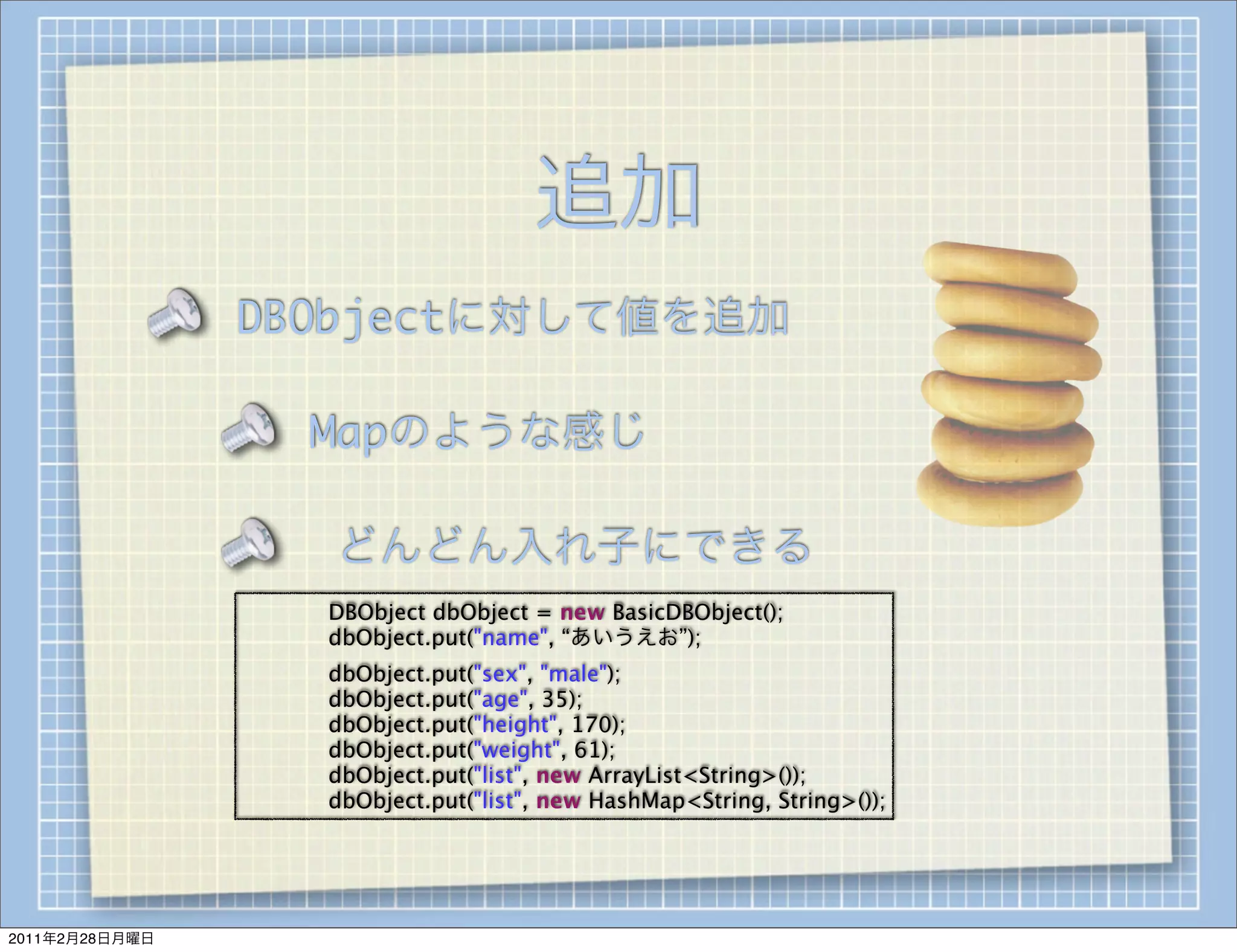 追加

DBObjectに対して値を追加

Mapのような感じ

どんどん入れ子にできる

DBObject dbObject = new BasicDBObject();
dbObject.put("name", “あいうえお”);
dbObject.put("sex", "male");
dbObject.put("age", 35);
dbObject.put("height", 170);
dbObject.put("weight", 61);
dbObject.put("list", new ArrayList<String>());
dbObject.put("list", new HashMap<String, String>());

2011年2月28日月曜日